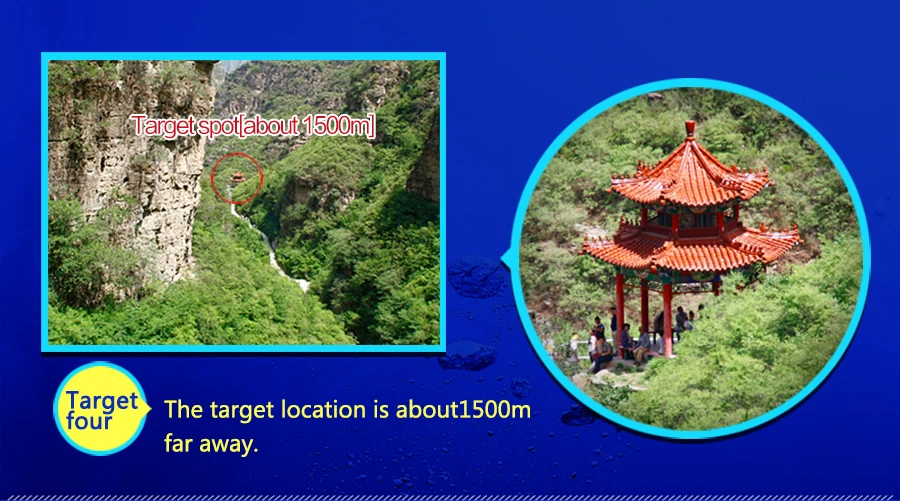 Target spot[about 1500m]

Target four

The target location is about1500m far away.